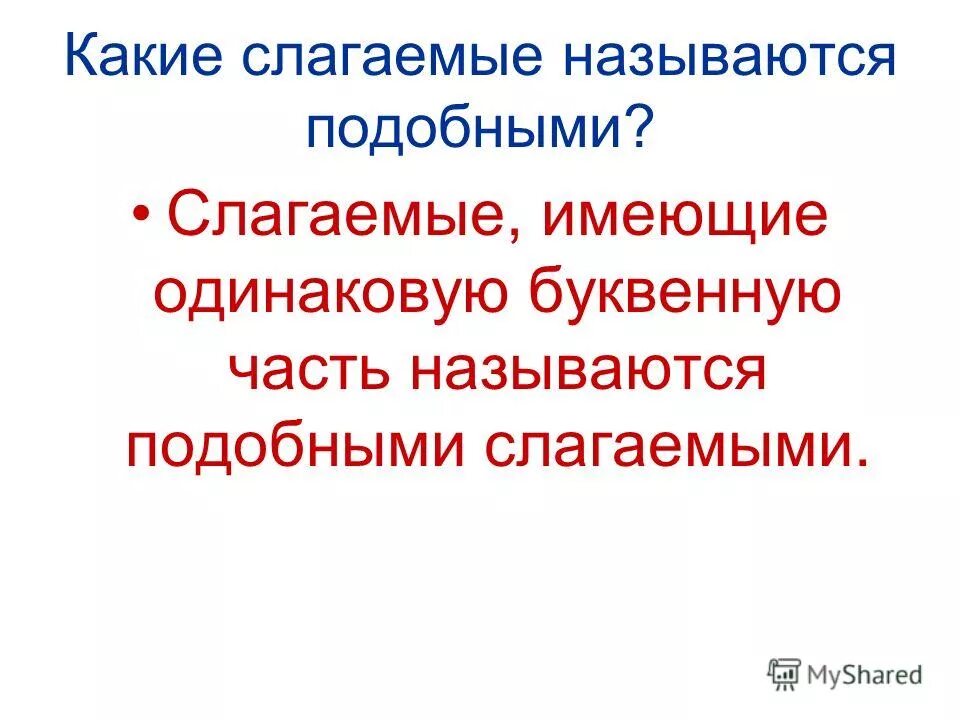 Какие слагаемые называются подобными?

• Слагаемые, имеющие одинаковую буквенную часть называются подобными слагаемыми.

MyShared